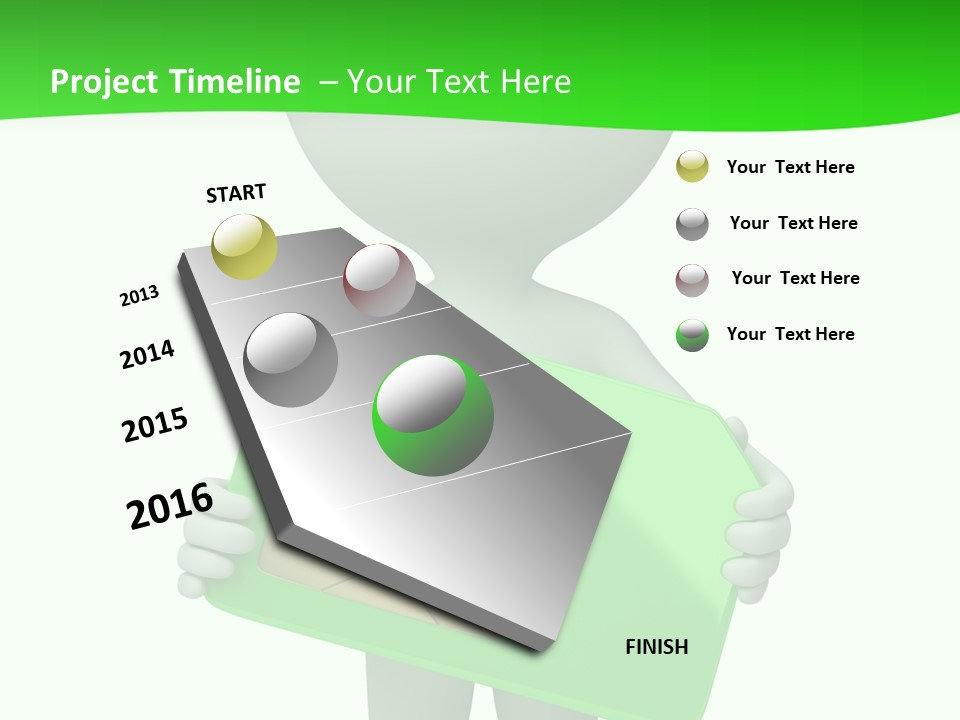 Project Timeline – Your Text Here

START

2013

2014

2015

2016

FINISH

Your Text Here

Your Text Here

Your Text Here

Your Text Here